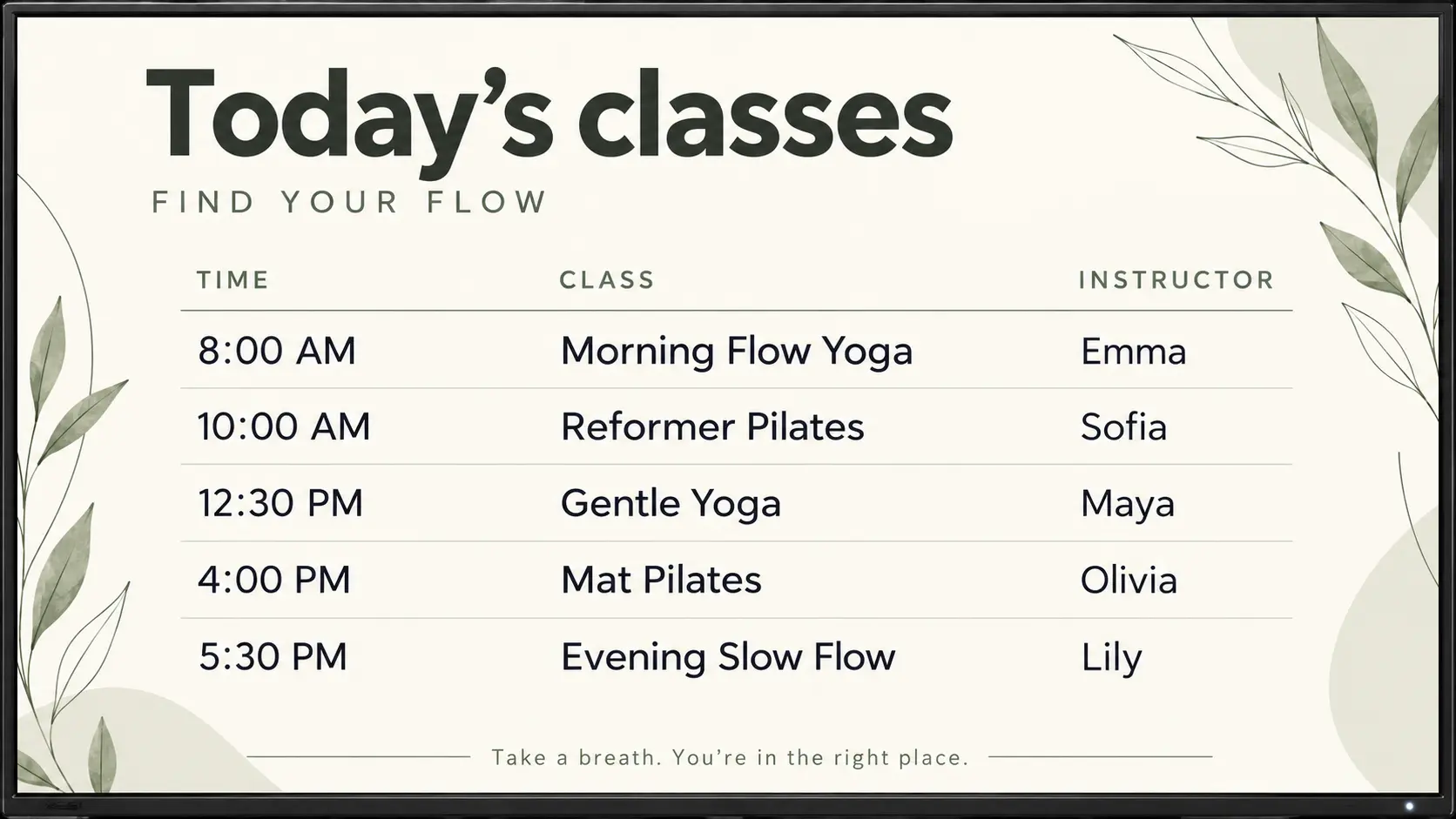 Today's classes

FIND YOUR FLOW

| TIME | CLASS | INSTRUCTOR |
|---|---|---|
| 8:00 AM | Morning Flow Yoga | Emma |
| 10:00 AM | Reformer Pilates | Sofia |
| 12:30 PM | Gentle Yoga | Maya |
| 4:00 PM | Mat Pilates | Olivia |
| 5:30 PM | Evening Slow Flow | Lily |

Take a breath. You're in the right place.